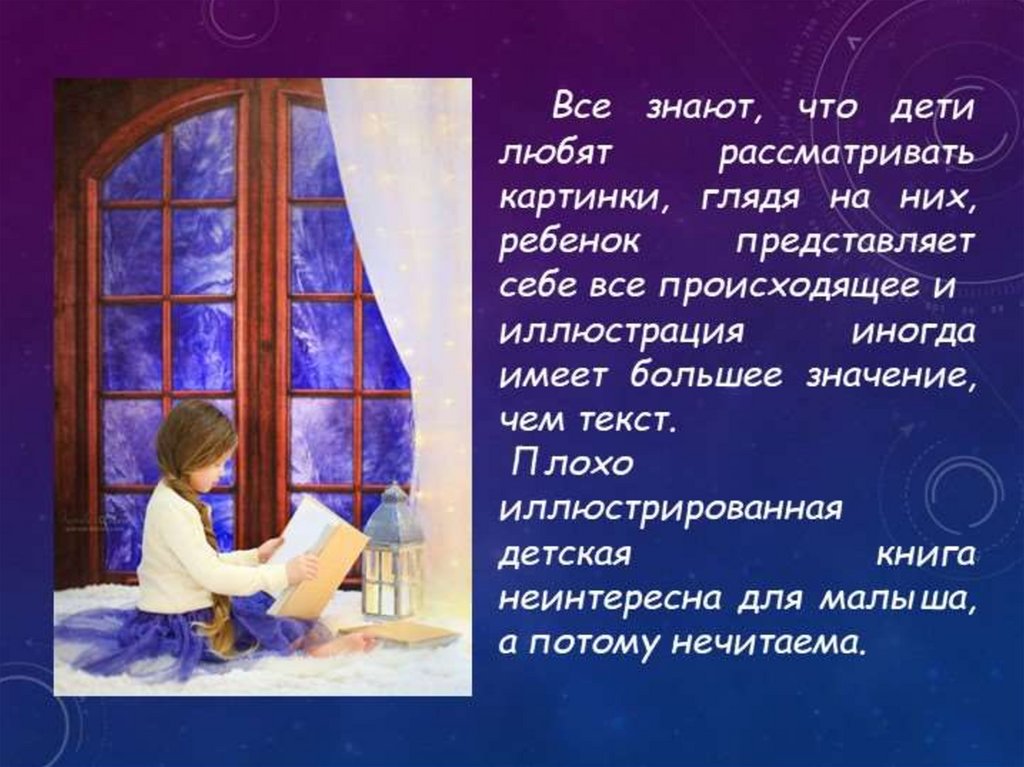 Все знают, что дети любят рассматривать картинки, глядя на них, ребенок представляет себе все происходящее и иллюстрация иногда имеет большее значение, чем текст.

Плохо иллюстрированная детская книга неинтересна для малыша, а потому нечитаема.